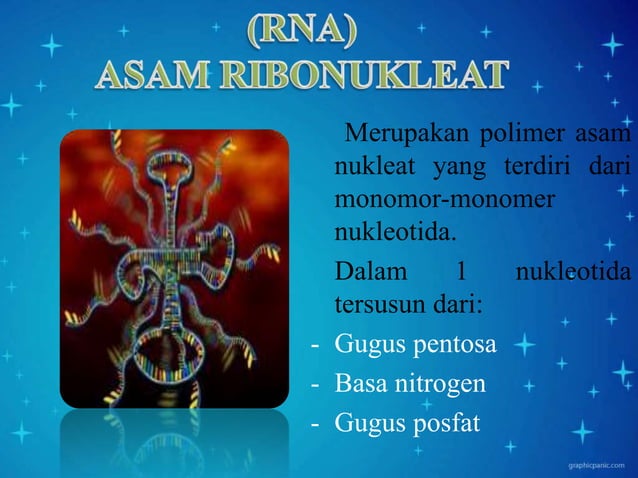 (RNA)
ASAM RIBONUKLEAT

Merupakan polimer asam nukleat yang terdiri dari monomor-monomer nukleotida.

Dalam 1 nukleotida tersusun dari:

- Gugus pentosa
- Basa nitrogen
- Gugus posfat

graphicpanic.com